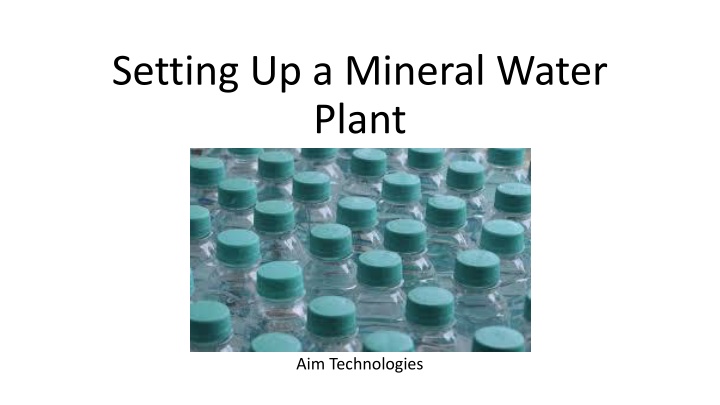 Setting Up a Mineral Water Plant

Aim Technologies